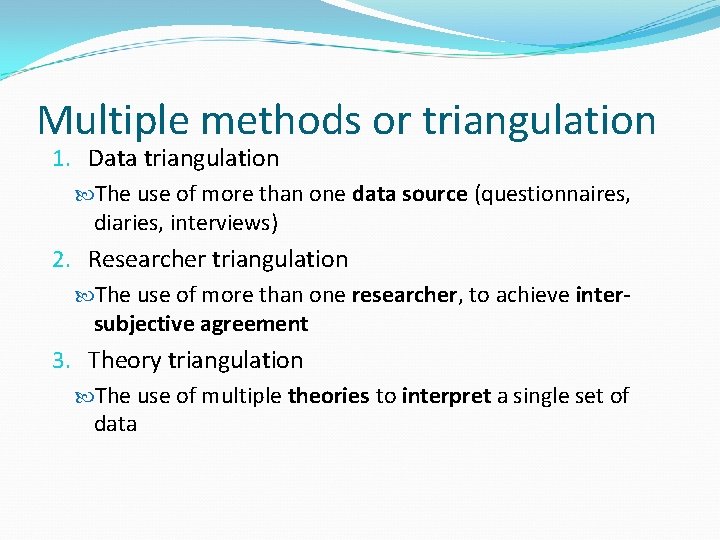 Multiple methods or triangulation

1. Data triangulation

The use of more than one data source (questionnaires, diaries, interviews)

2. Researcher triangulation

The use of more than one researcher, to achieve inter-subjective agreement

3. Theory triangulation

The use of multiple theories to interpret a single set of data